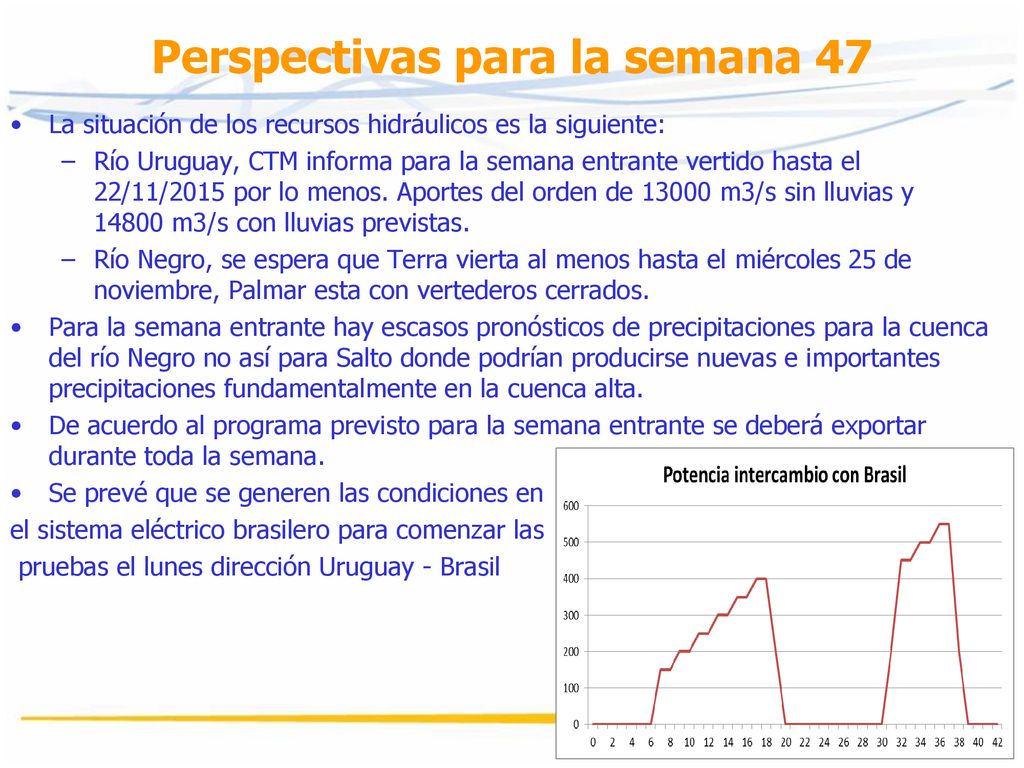 Perspectivas para la semana 47

• La situación de los recursos hidráulicos es la siguiente:
– Río Uruguay, CTM informa para la semana entrante vertido hasta el 22/11/2015 por lo menos. Aportes del orden de 13000 m3/s sin lluvias y 14800 m3/s con lluvias previstas.
– Río Negro, se espera que Terra vierta al menos hasta el miércoles 25 de noviembre, Palmar esta con vertederos cerrados.

• Para la semana entrante hay escasos pronósticos de precipitaciones para la cuenca del río Negro no así para Salto donde podrían producirse nuevas e importantes precipitaciones fundamentalmente en la cuenca alta.

• De acuerdo al programa previsto para la semana entrante se deberá exportar durante toda la semana.

• Se prevé que se generen las condiciones en el sistema eléctrico brasilero para comenzar las pruebas el lunes dirección Uruguay - Brasil

Potencia intercambio con Brasil

600
500
400
300
200
100
0

0 2 4 6 8 10 12 14 16 18 20 22 24 26 28 30 32 34 36 38 40 42